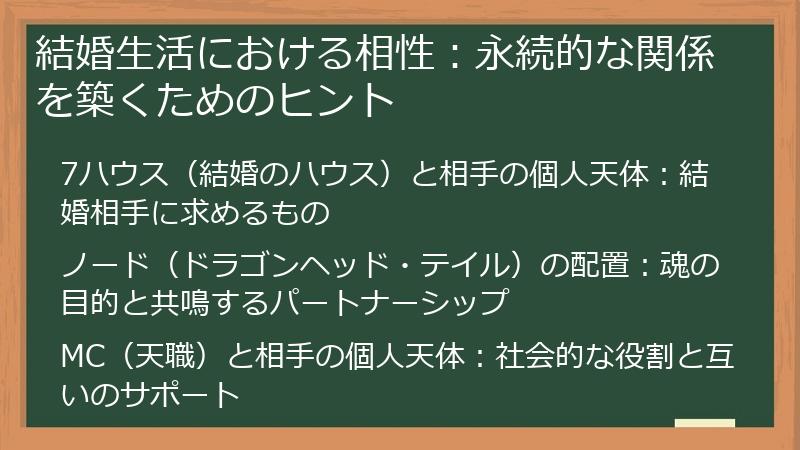 結婚生活における相性：永続的な関係を築くためのヒント

7ハウス（結婚のハウス）と相手の個人天体：結婚相手に求めるもの

ノード（ドラゴンヘッド・テイル）の配置：魂の目的と共鳴するパートナーシップ

MC（天職）と相手の個人天体：社会的な役割と互いのサポート